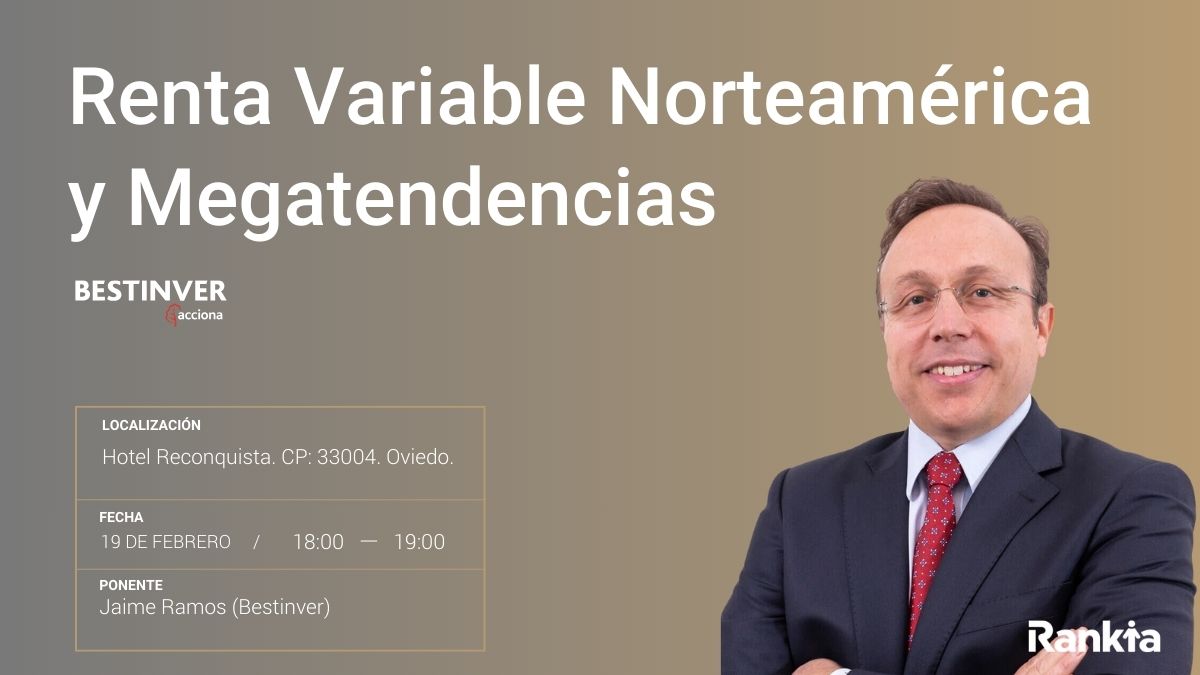 Renta Variable Norteamérica y Megatendencias

BESTINVER
acciona

LOCALIZACIÓN
Hotel Reconquista. CP: 33004. Oviedo.

FECHA
19 DE FEBRERO / 18:00 — 19:00

PONENTE
Jaime Ramos (Bestinver)

Rankia